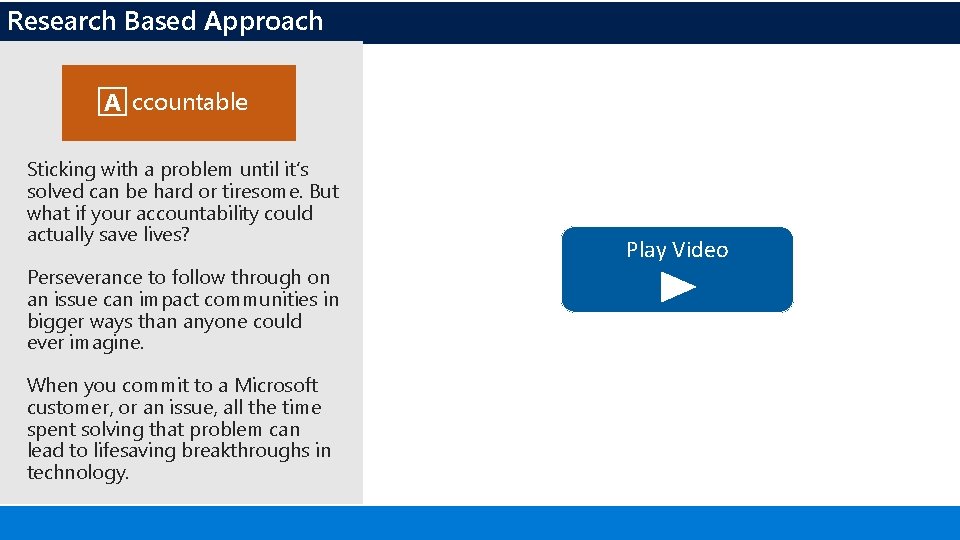 Research Based Approach

A ccountable

Sticking with a problem until it's solved can be hard or tiresome. But what if your accountability could actually save lives?

Perseverance to follow through on an issue can impact communities in bigger ways than anyone could ever imagine.

When you commit to a Microsoft customer, or an issue, all the time spent solving that problem can lead to lifesaving breakthroughs in technology.

Play Video